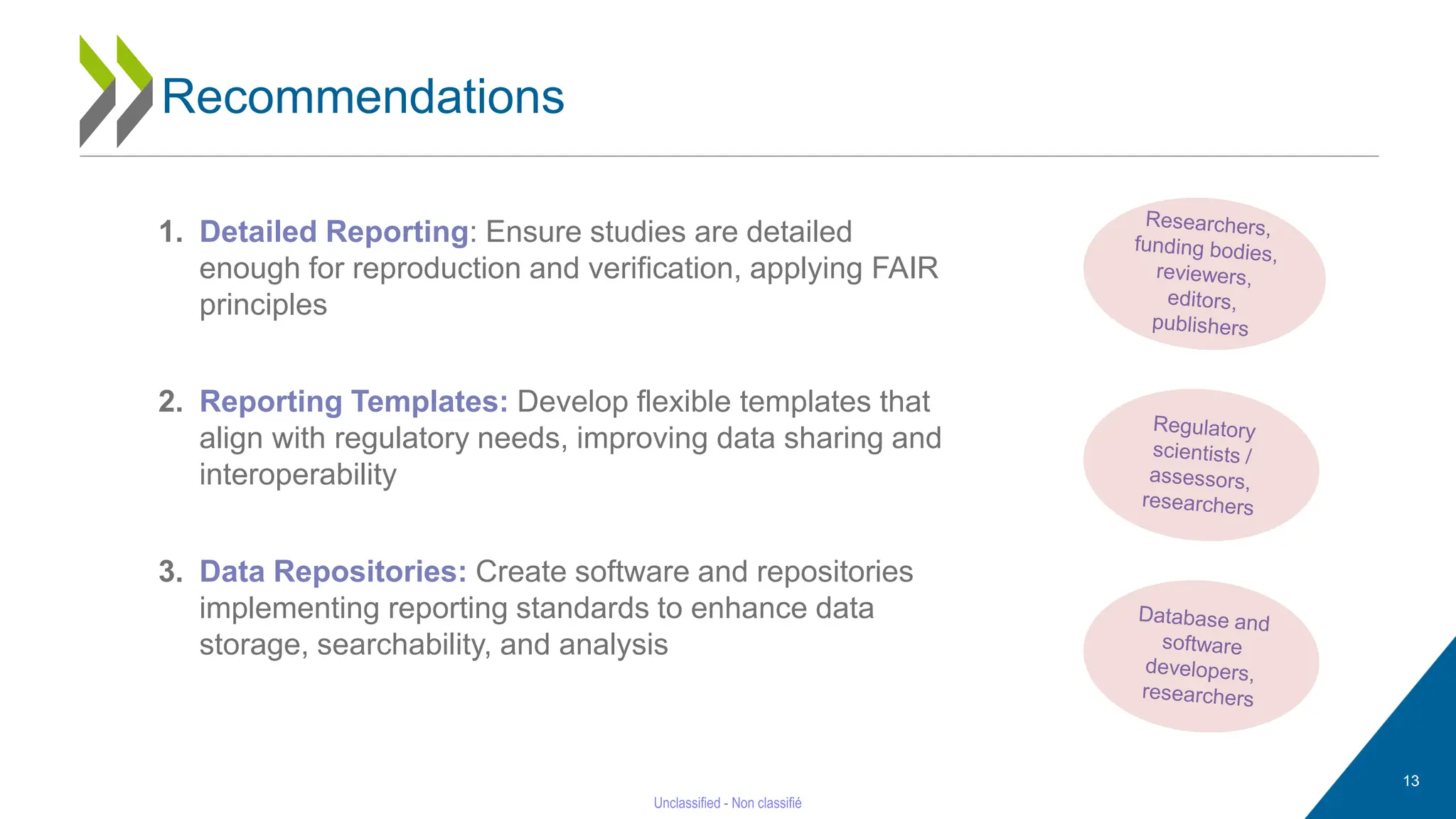 Recommendations

1. Detailed Reporting: Ensure studies are detailed enough for reproduction and verification, applying FAIR principles

Researchers, funding bodies, reviewers, editors, publishers

2. Reporting Templates: Develop flexible templates that align with regulatory needs, improving data sharing and interoperability

Regulatory scientists / assessors, researchers

3. Data Repositories: Create software and repositories implementing reporting standards to enhance data storage, searchability, and analysis

Database and software developers, researchers

Unclassified - Non classifié

13